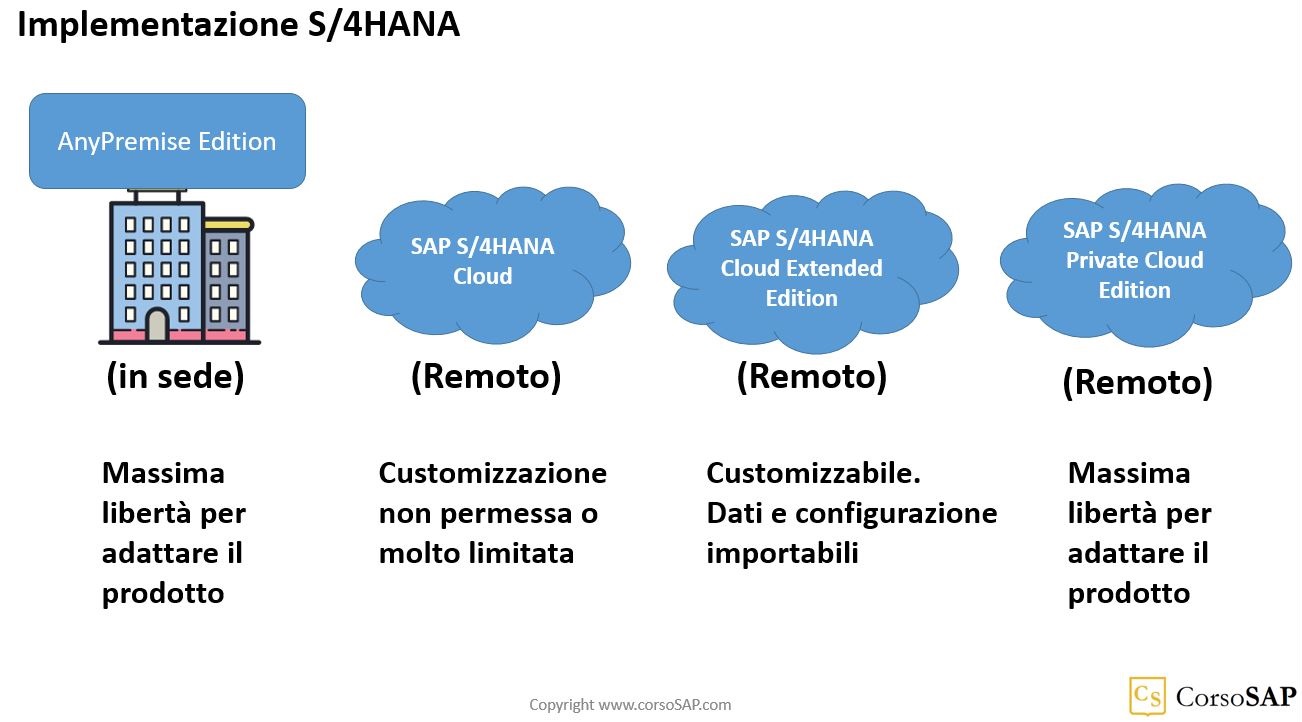 Implementazione S/4HANA

AnyPremise Edition

(in sede)

Massima libertà per adattare il prodotto

SAP S/4HANA Cloud

(Remoto)

Customizzazione non permessa o molto limitata

SAP S/4HANA Cloud Extended Edition

(Remoto)

Customizzabile. Dati e configurazione importabili

SAP S/4HANA Private Cloud Edition

(Remoto)

Massima libertà per adattare il prodotto

Copyright www.corsoSAP.com

CS CorsoSAP